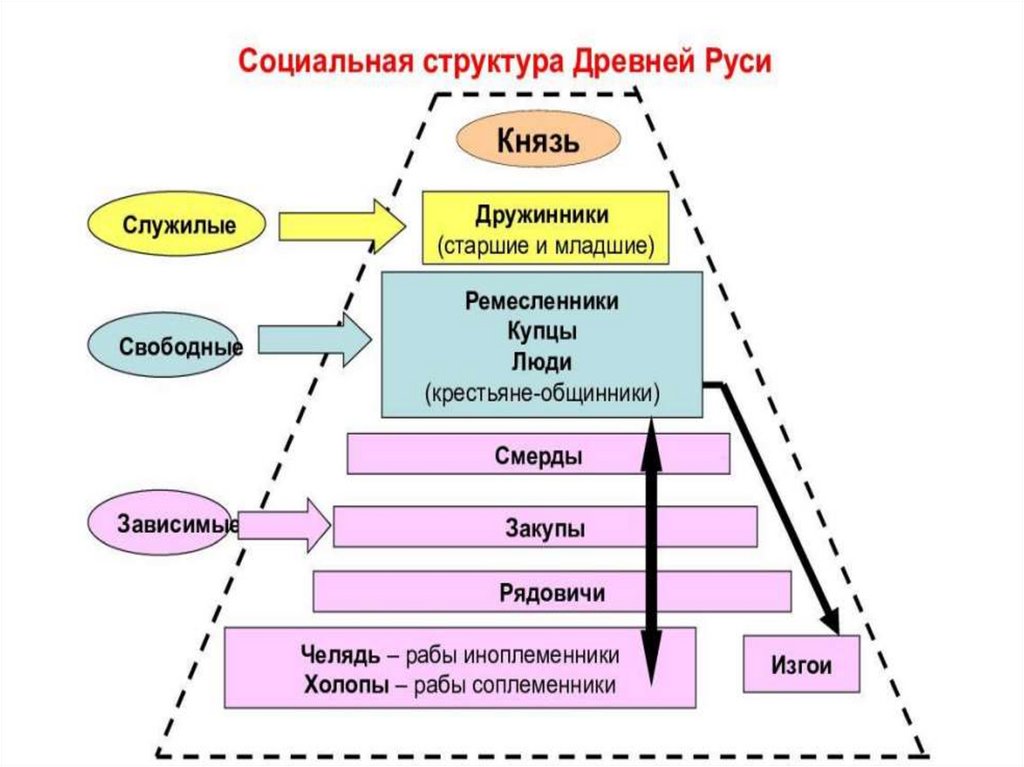 Социальная структура Древней Руси

Князь

Служилые

Дружинники
(старшие и младшие)

Свободные

Ремесленники
Купцы
Люди
(крестьяне-общинники)

Смерды

Зависимые

Закупы

Рядовичи

Челядь – рабы иноплеменники
Холопы – рабы соплеменники

Изгои